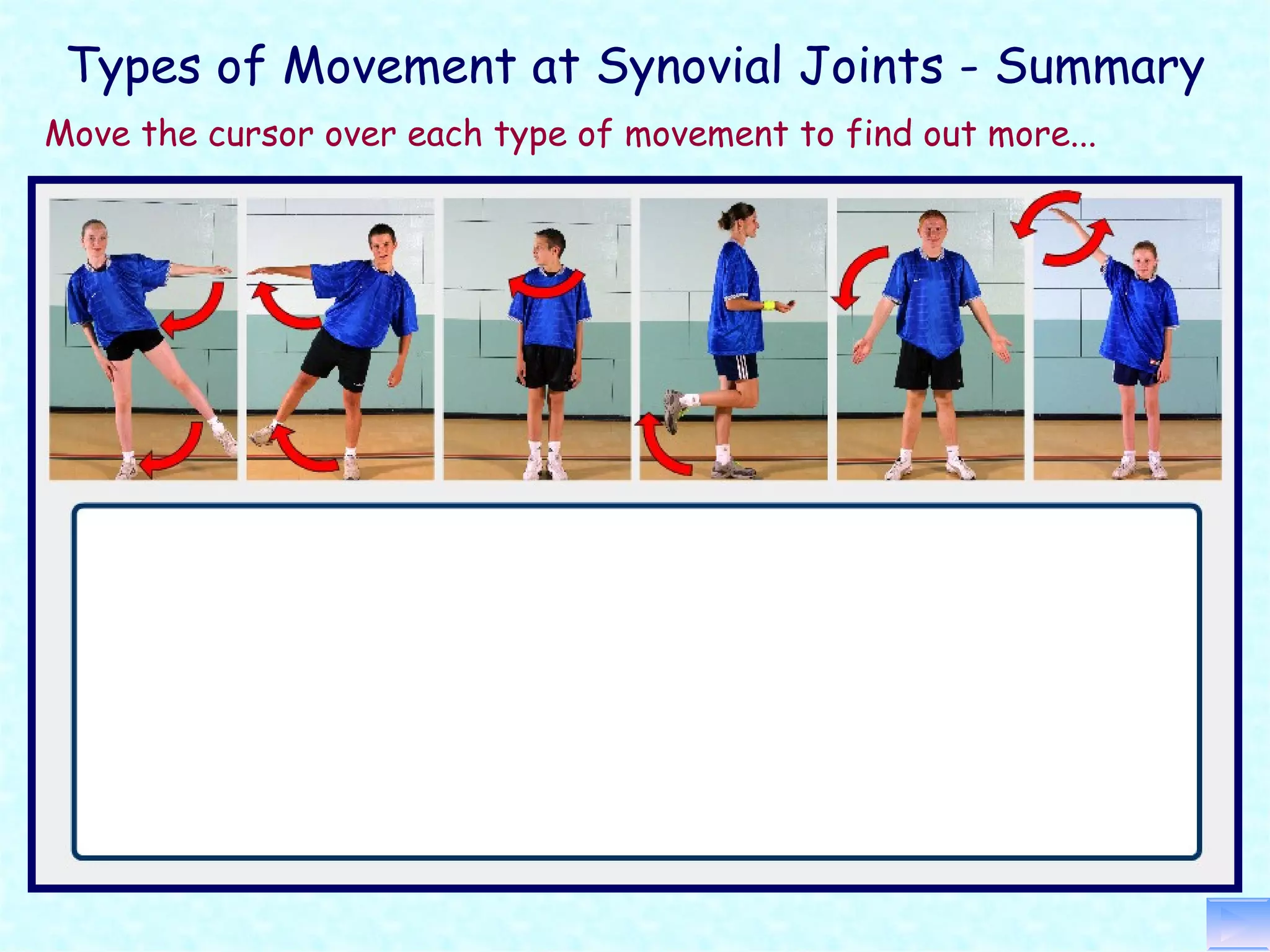 Types of Movement at Synovial Joints - Summary

Move the cursor over each type of movement to find out more...